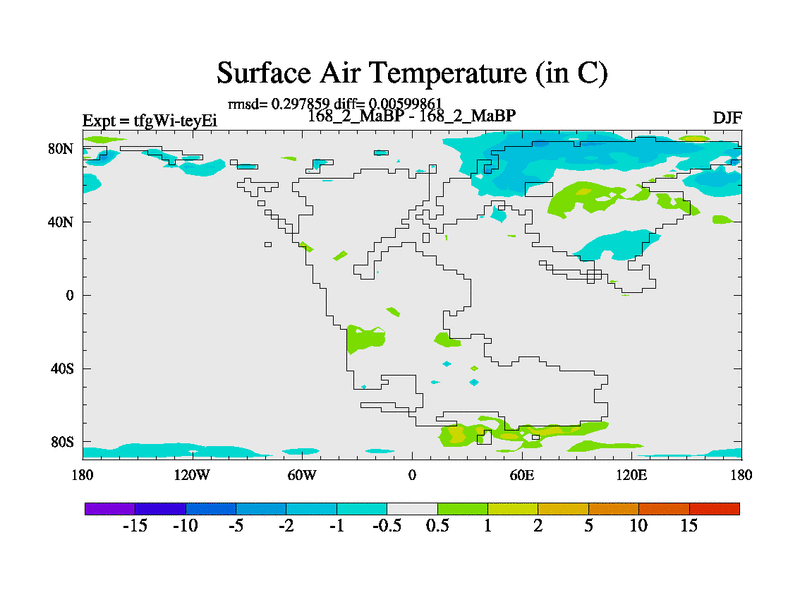 Surface Air Temperature (in C)

rmsd= 0.297859 diff= 0.00599861

Expt = tfgWi-teyEi

168_2_MaBP - 168_2_MaBP

DJF

80N
40N
0
40S
80S

180 120W 60W 0 60E 120E 180

-15 -10 -5 -2 -1 -0.5 0.5 1 2 5 10 15